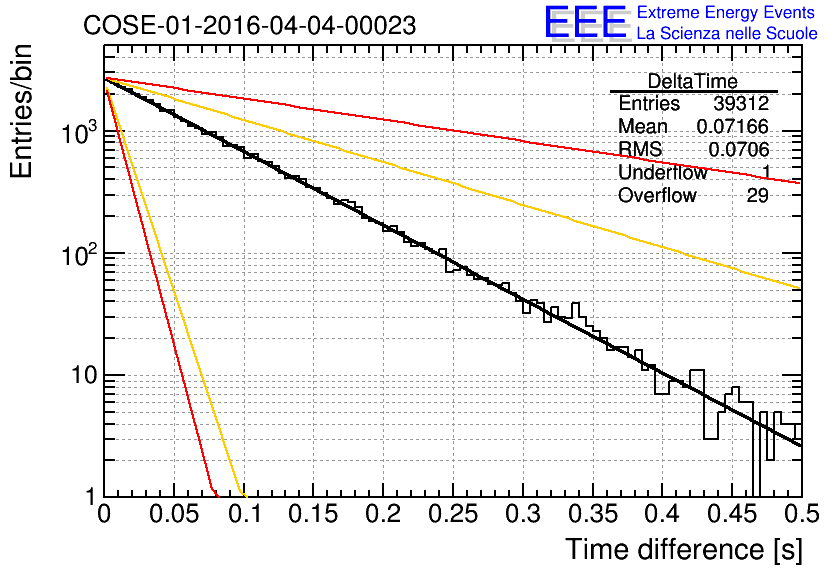 COSE-01-2016-04-04-00023

EEE Extreme Energy Events
La Scienza nelle Scuole

| DeltaTime | |
|---|---|
| Entries | 39312 |
| Mean | 0.07166 |
| RMS | 0.0706 |
| Underflow | 1 |
| Overflow | 29 |

Entries/bin

$10^3$

$10^2$

10

1

0 0.05 0.1 0.15 0.2 0.25 0.3 0.35 0.4 0.45 0.5

Time difference [s]